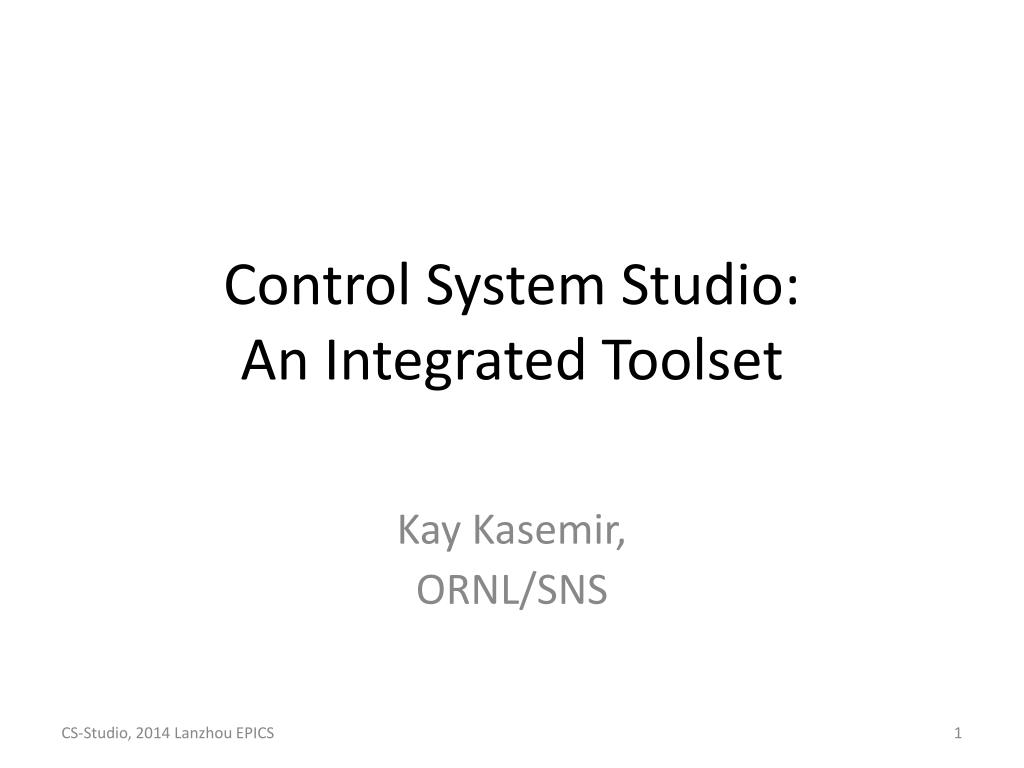 Control System Studio:
An Integrated Toolset

Kay Kasemir,
ORNL/SNS

CS-Studio, 2014 Lanzhou EPICS

1